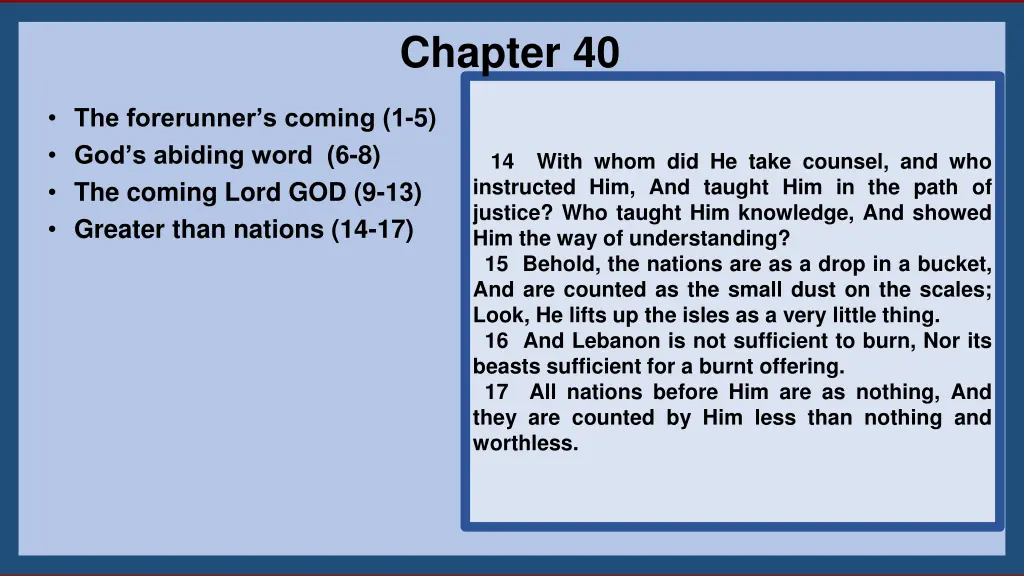 Chapter 40

• The forerunner's coming (1-5)
• God's abiding word (6-8)
• The coming Lord GOD (9-13)
• Greater than nations (14-17)

14 With whom did He take counsel, and who instructed Him, And taught Him in the path of justice? Who taught Him knowledge, And showed Him the way of understanding?
15 Behold, the nations are as a drop in a bucket, And are counted as the small dust on the scales; Look, He lifts up the isles as a very little thing.
16 And Lebanon is not sufficient to burn, Nor its beasts sufficient for a burnt offering.
17 All nations before Him are as nothing, And they are counted by Him less than nothing and worthless.